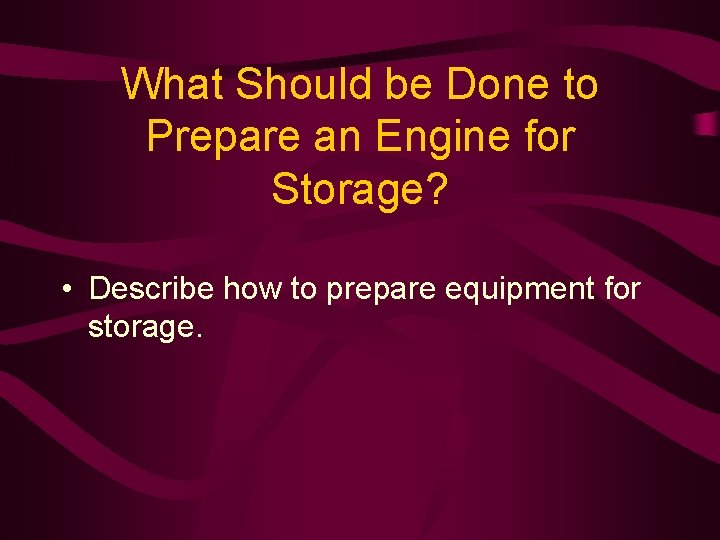 What Should be Done to Prepare an Engine for Storage?

• Describe how to prepare equipment for storage.